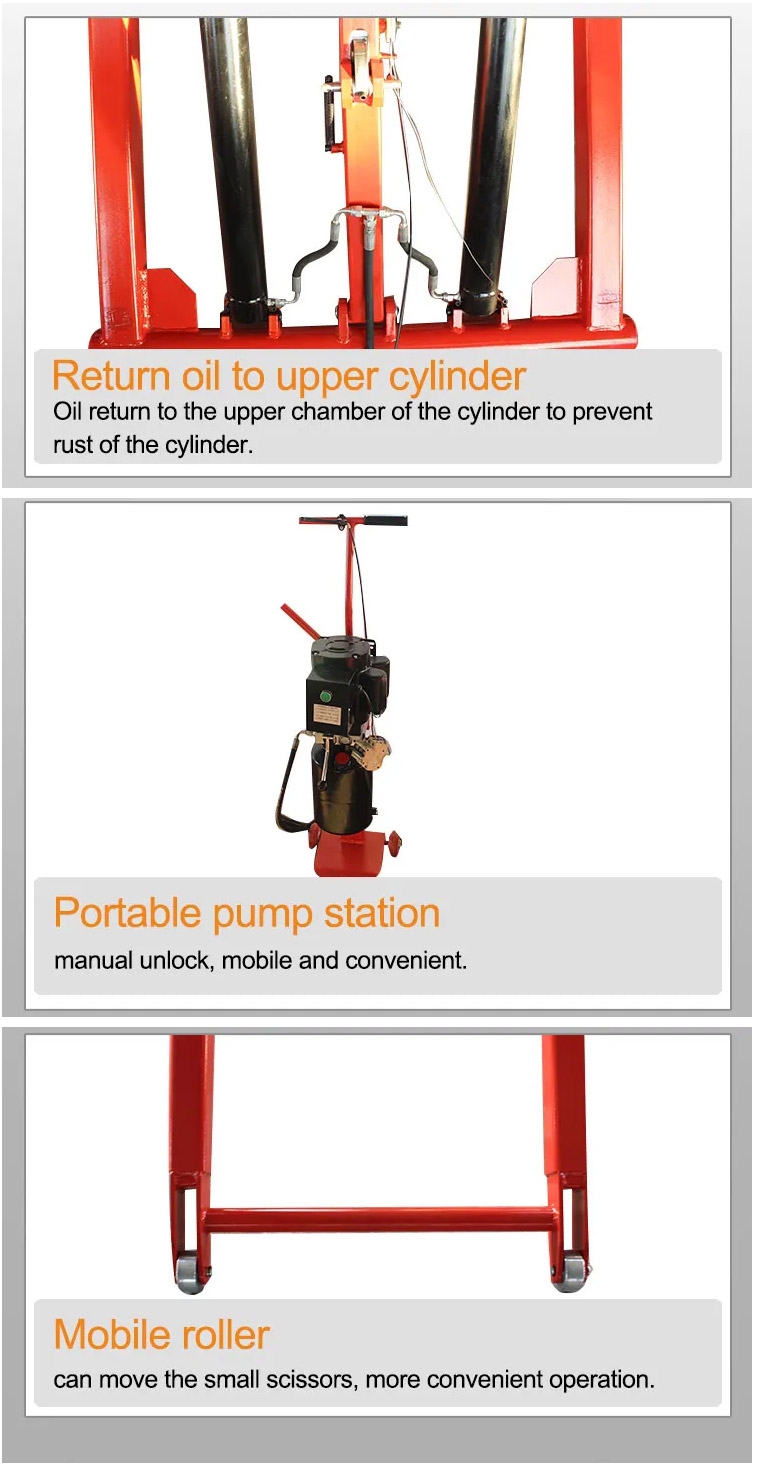 Return oil to upper cylinder
Oil return to the upper chamber of the cylinder to prevent rust of the cylinder.

Portable pump station
manual unlock, mobile and convenient.

Mobile roller
can move the small scissors, more convenient operation.